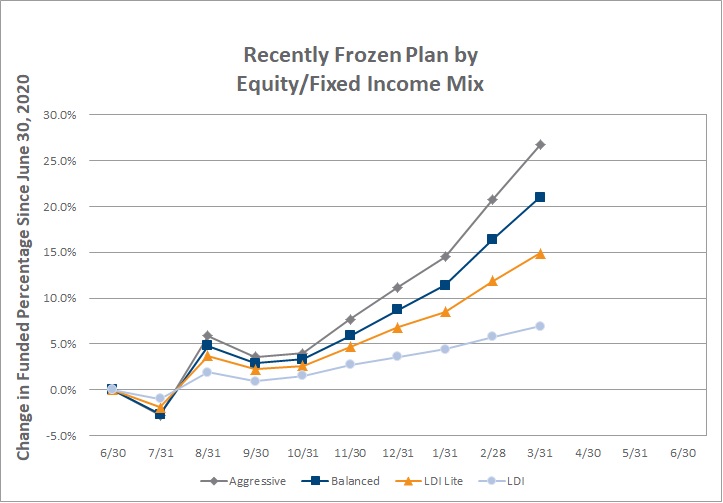 Recently Frozen Plan by Equity/Fixed Income Mix

Change in Funded Percentage Since June 30, 2020

30.0%
25.0%
20.0%
15.0%
10.0%
5.0%
0.0%
-5.0%

6/30 7/31 8/31 9/30 10/31 11/30 12/31 1/31 2/28 3/31 4/30 5/31 6/30

Aggressive
Balanced
LDI Lite
LDI